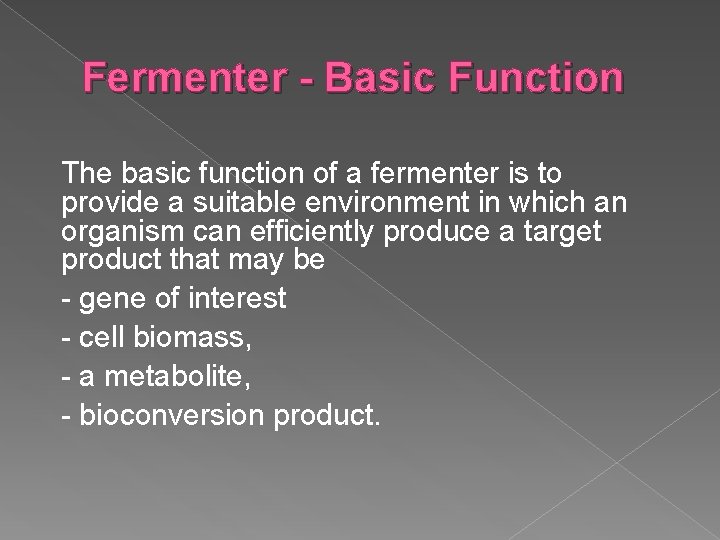 Fermenter - Basic Function

The basic function of a fermenter is to provide a suitable environment in which an organism can efficiently produce a target product that may be

- gene of interest

- cell biomass,

- a metabolite,

- bioconversion product.